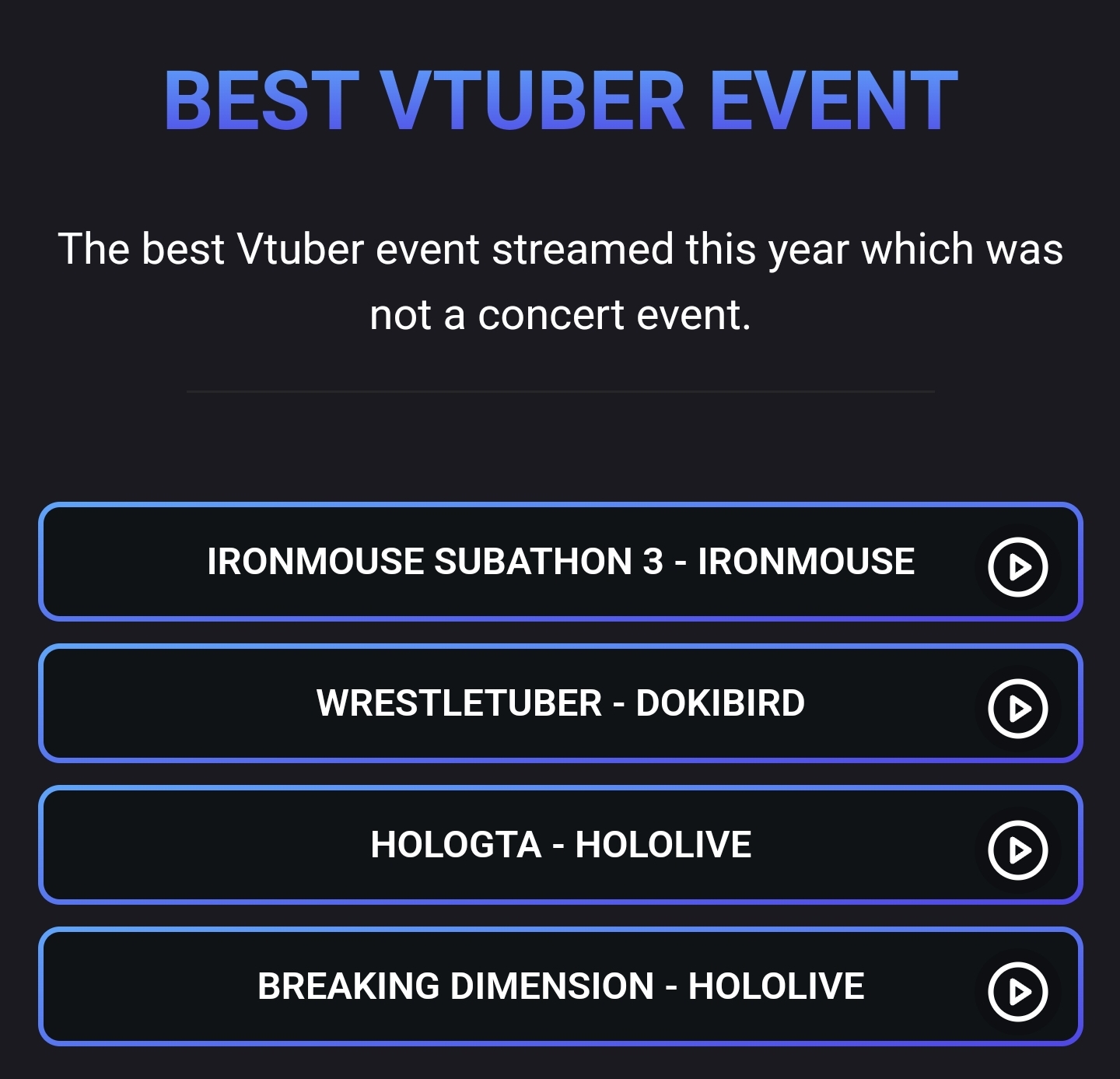 BEST VTUBER EVENT

The best Vtuber event streamed this year which was not a concert event.

IRONMOUSE SUBATHON 3 - IRONMOUSE

WRESTLETUBER - DOKIBIRD

HOLOGTA - HOLOLIVE

BREAKING DIMENSION - HOLOLIVE